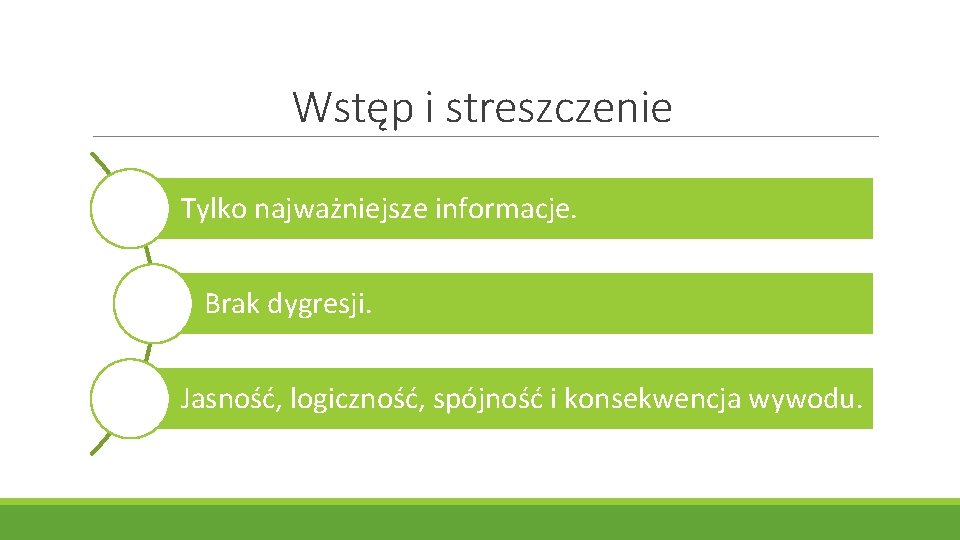 Wstęp i streszczenie

Tylko najważniejsze informacje.

Brak dygresji.

Jasność, logiczność, spójność i konsekwencja wywodu.